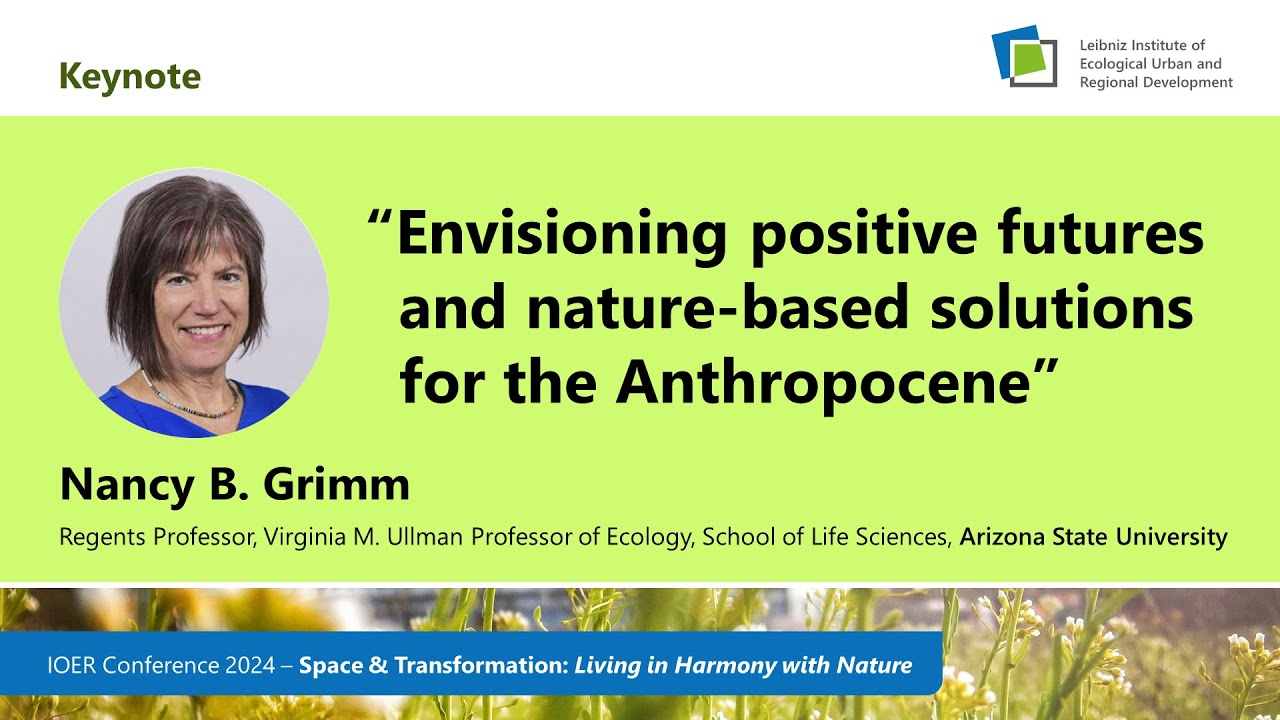 Keynote

Leibniz Institute of Ecological Urban and Regional Development

“Envisioning positive futures and nature-based solutions for the Anthropocene”

Nancy B. Grimm

Regents Professor, Virginia M. Ullman Professor of Ecology, School of Life Sciences, Arizona State University

IOER Conference 2024 – Space & Transformation: Living in Harmony with Nature